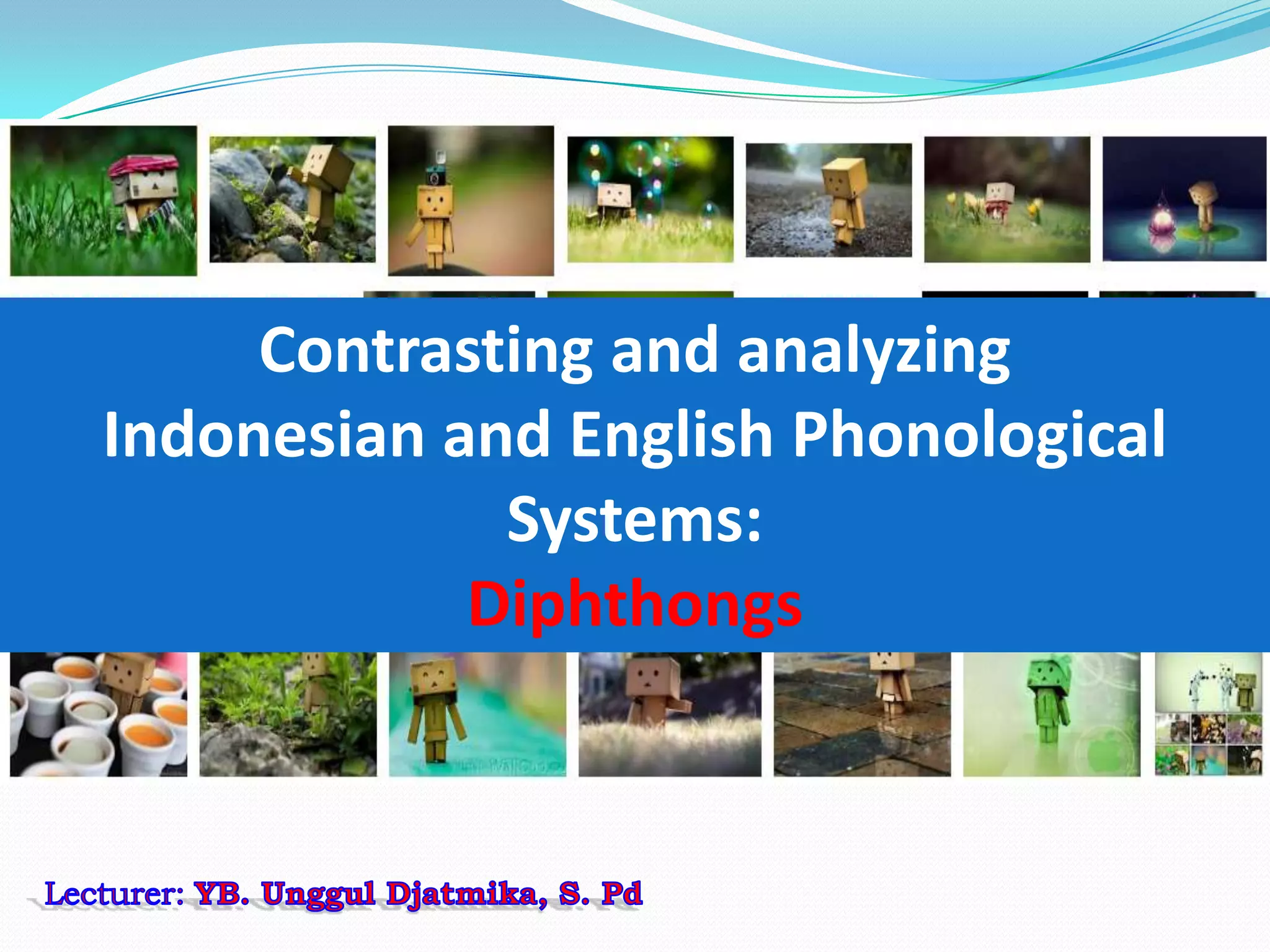 Contrasting and analyzing Indonesian and English Phonological Systems:
Diphthongs

Lecturer: YB. Unggul Djatmika, S. Pd